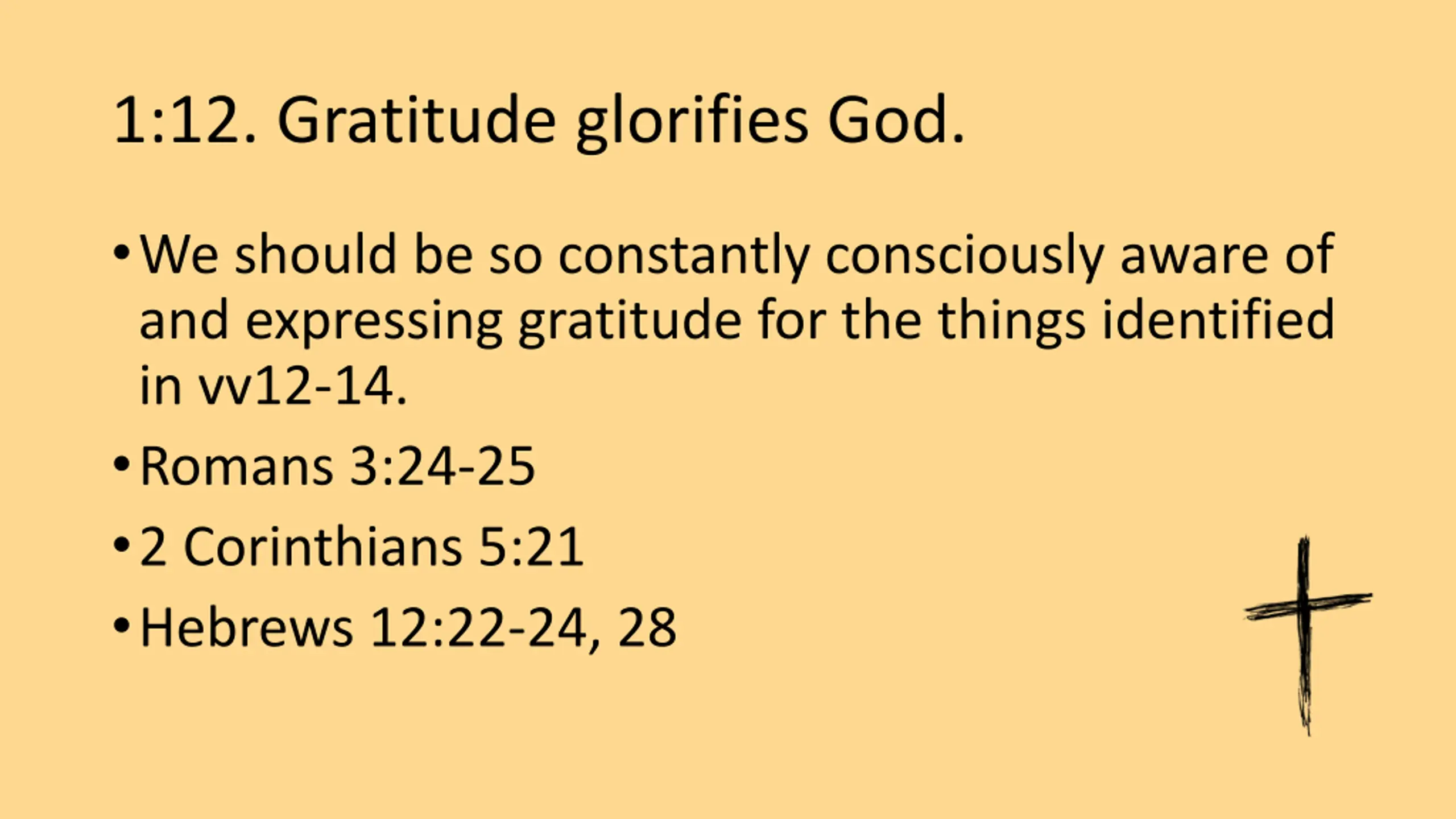 1:12. Gratitude glorifies God.

• We should be so constantly consciously aware of and expressing gratitude for the things identified in vv12-14.

• Romans 3:24-25

• 2 Corinthians 5:21

• Hebrews 12:22-24, 28